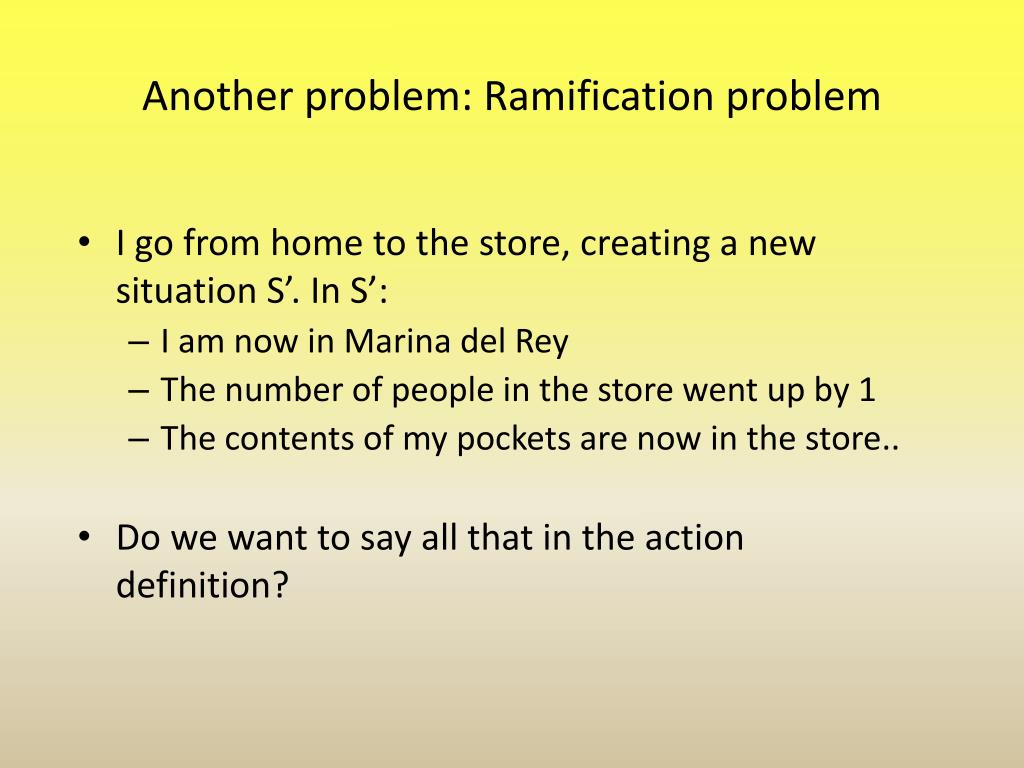 Another problem: Ramification problem

• I go from home to the store, creating a new situation S’. In S’:
– I am now in Marina del Rey
– The number of people in the store went up by 1
– The contents of my pockets are now in the store..

• Do we want to say all that in the action definition?